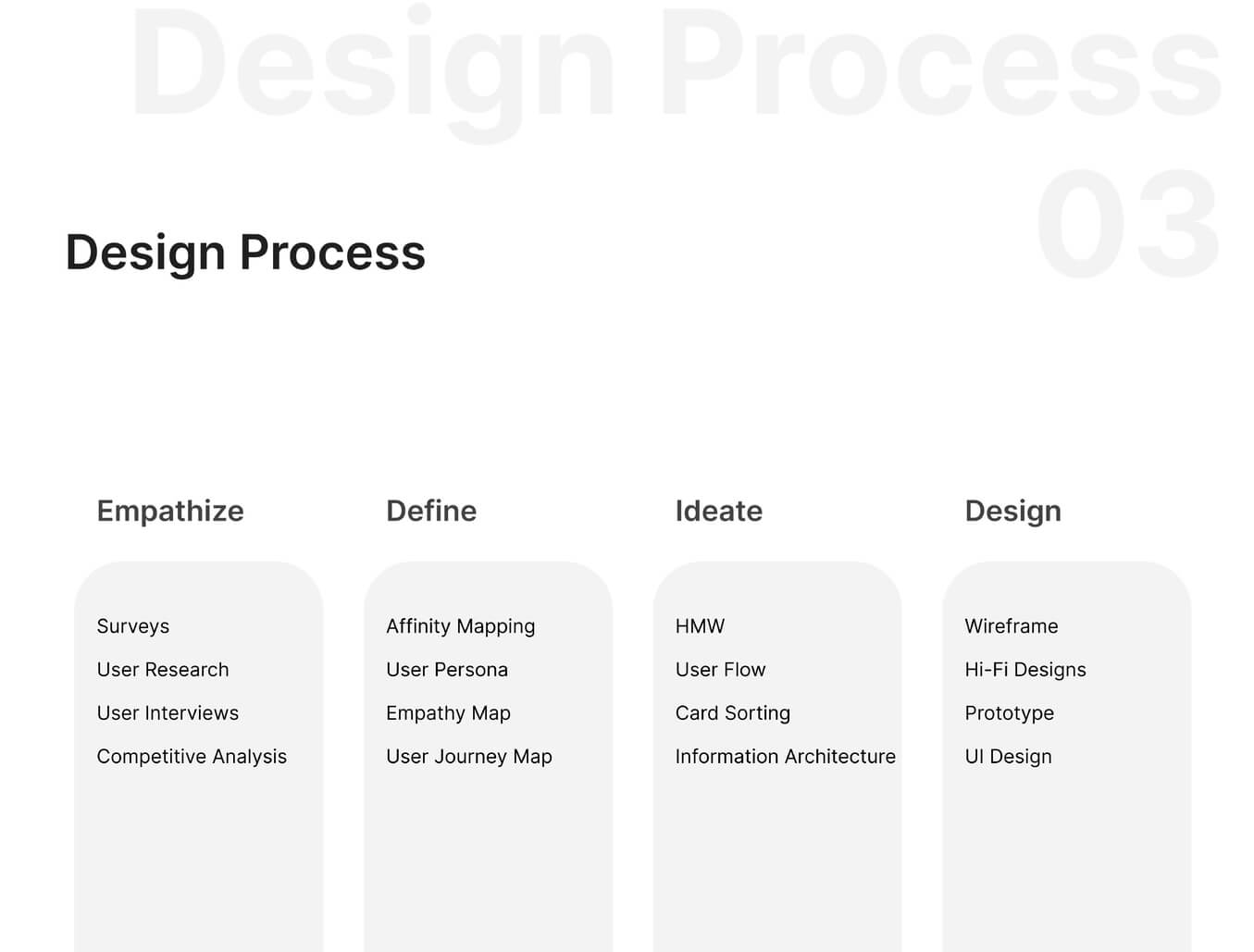 Design Process
03

Design Process

Empathize

Surveys
User Research
User Interviews
Competitive Analysis

Define

Affinity Mapping
User Persona
Empathy Map
User Journey Map

Ideate

HMW
User Flow
Card Sorting
Information Architecture

Design

Wireframe
Hi-Fi Designs
Prototype
UI Design